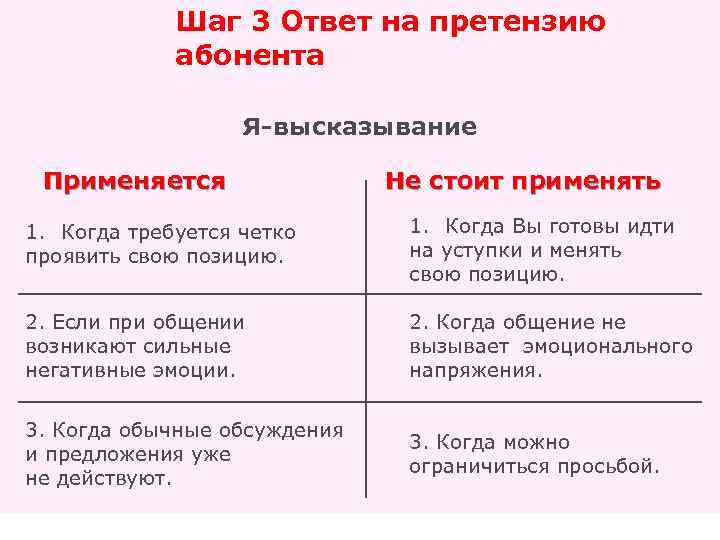 Шаг 3 Ответ на претензию абонента

Я-высказывание

| Применяется | Не стоит применять |
|---|---|
| 1. Когда требуется четко проявить свою позицию. | 1. Когда Вы готовы идти на уступки и менять свою позицию. |
| 2. Если при общении возникают сильные негативные эмоции. | 2. Когда общение не вызывает эмоционального напряжения. |
| 3. Когда обычные обсуждения и предложения уже не действуют. | 3. Когда можно ограничиться просьбой. |